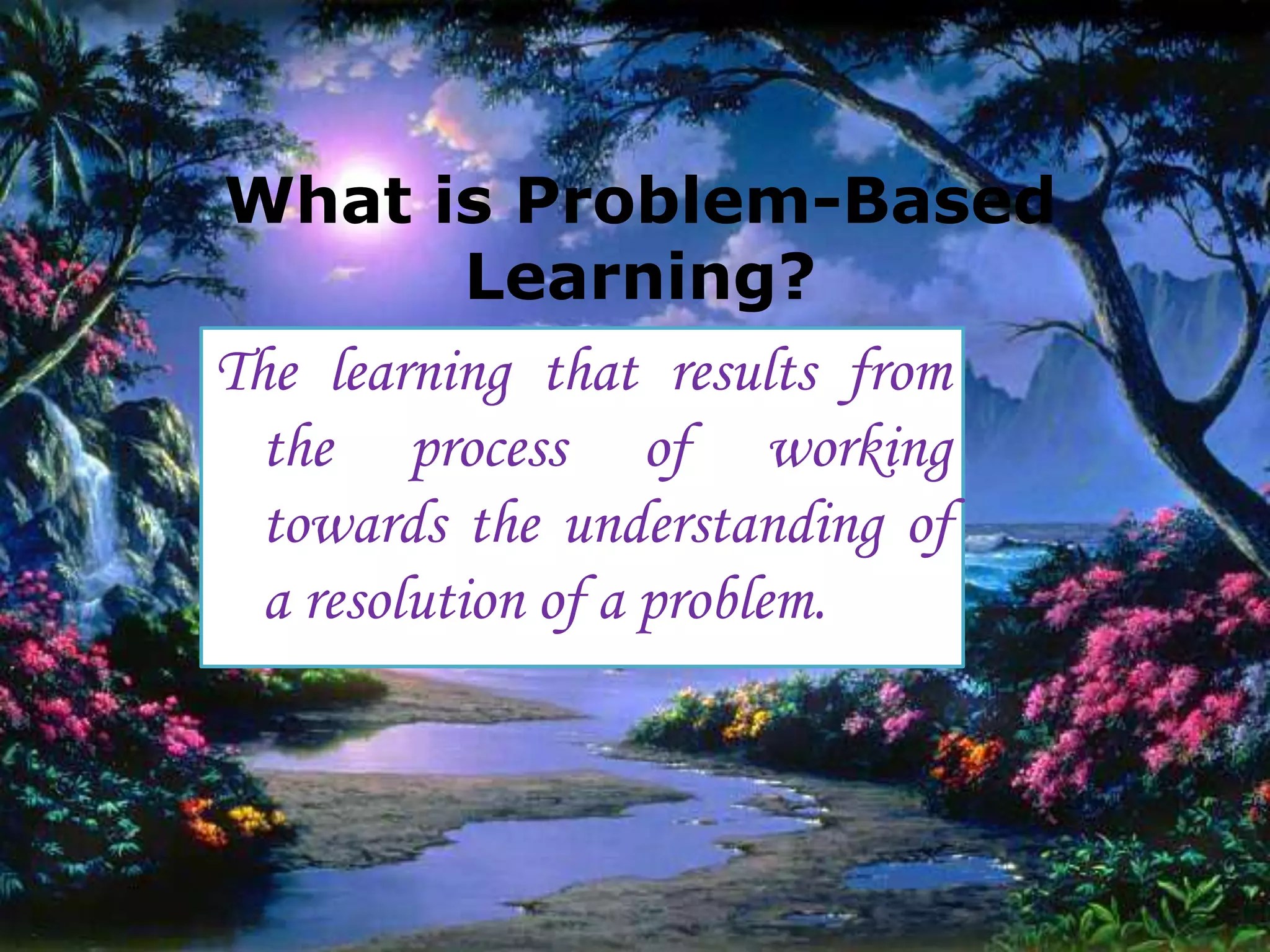 What is Problem-Based Learning?

The learning that results from the process of working towards the understanding of a resolution of a problem.